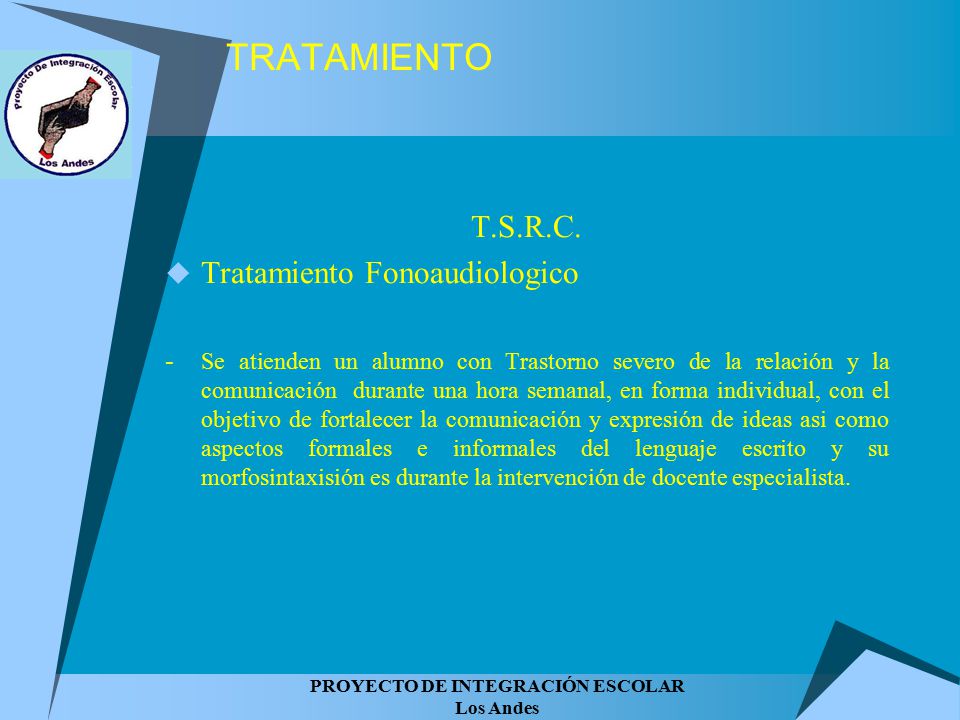 Proyecto De Integración Escolar
Los Andes

TRATAMIENTO

T.S.R.C.

Tratamiento Fonoaudiologico

- Se atienden un alumno con Trastorno severo de la relación y la comunicación durante una hora semanal, en forma individual, con el objetivo de fortalecer la comunicación y expresión de ideas asi como aspectos formales e informales del lenguaje escrito y su morfosintaxisión es durante la intervención de docente especialista.

PROYECTO DE INTEGRACIÓN ESCOLAR
Los Andes